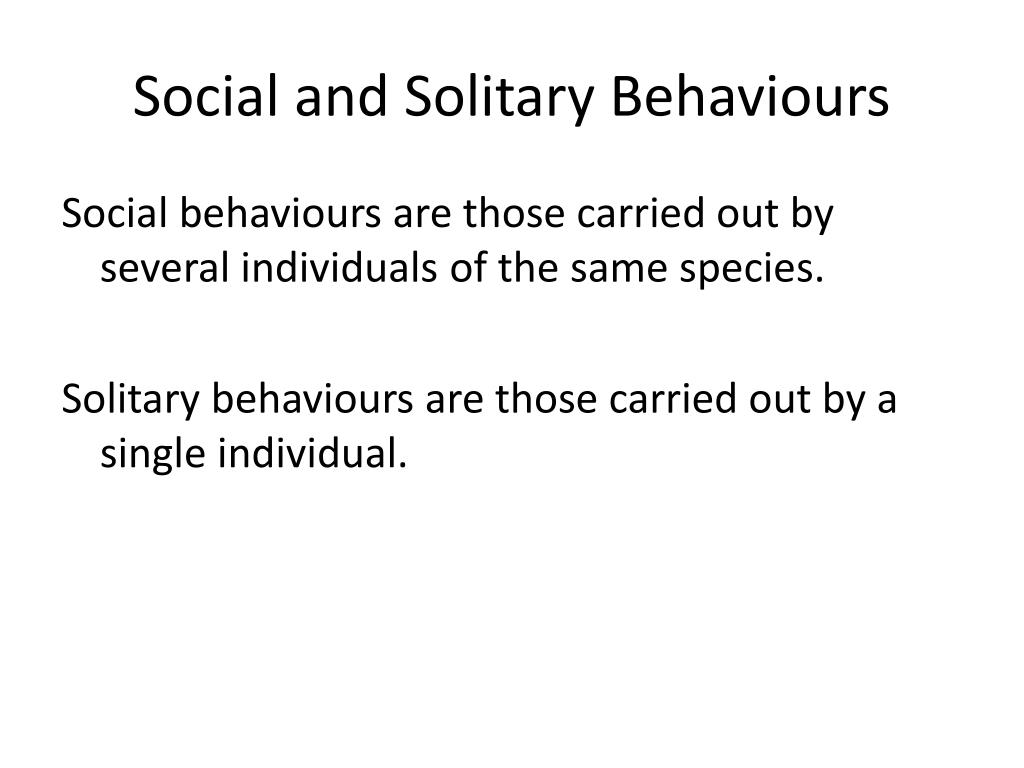 Social and Solitary Behaviours

Social behaviours are those carried out by several individuals of the same species.

Solitary behaviours are those carried out by a single individual.